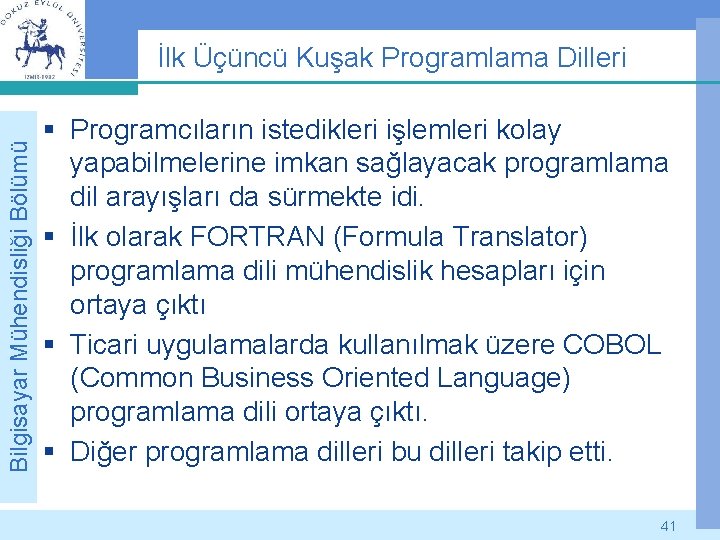 DOKUZ EYLÜL ÜNİVERSİTESİ
İZMİR-1982

İlk Üçüncü Kuşak Programlama Dilleri

Bilgisayar Mühendisliği Bölümü

▪ Programcıların istedikleri işlemleri kolay yapabilmelerine imkan sağlayacak programlama dil arayışları da sürmekte idi.
▪ İlk olarak FORTRAN (Formula Translator) programlama dili mühendislik hesapları için ortaya çıktı
▪ Ticari uygulamalarda kullanılmak üzere COBOL (Common Business Oriented Language) programlama dili ortaya çıktı.
▪ Diğer programlama dilleri bu dilleri takip etti.

41